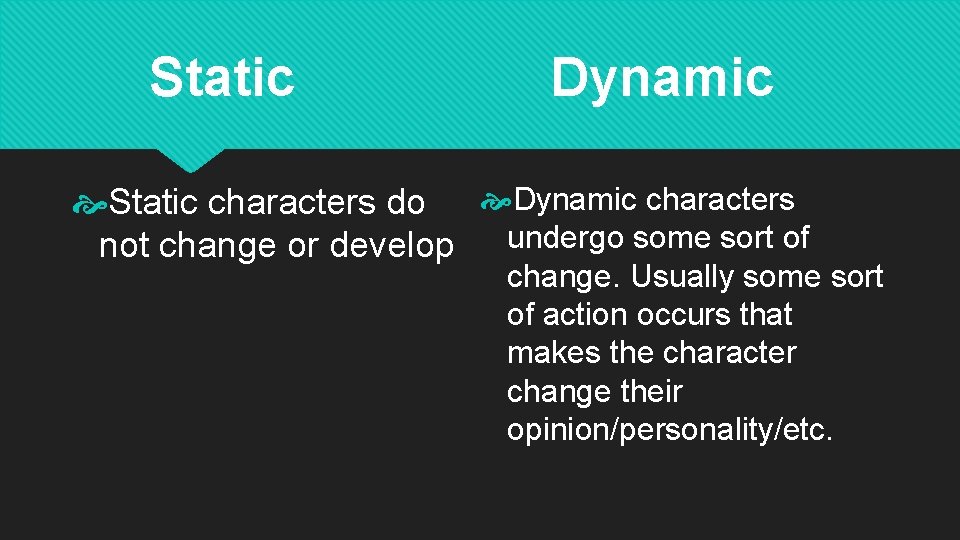 Static

Static characters do not change or develop

Dynamic

Dynamic characters undergo some sort of change. Usually some sort of action occurs that makes the character change their opinion/personality/etc.